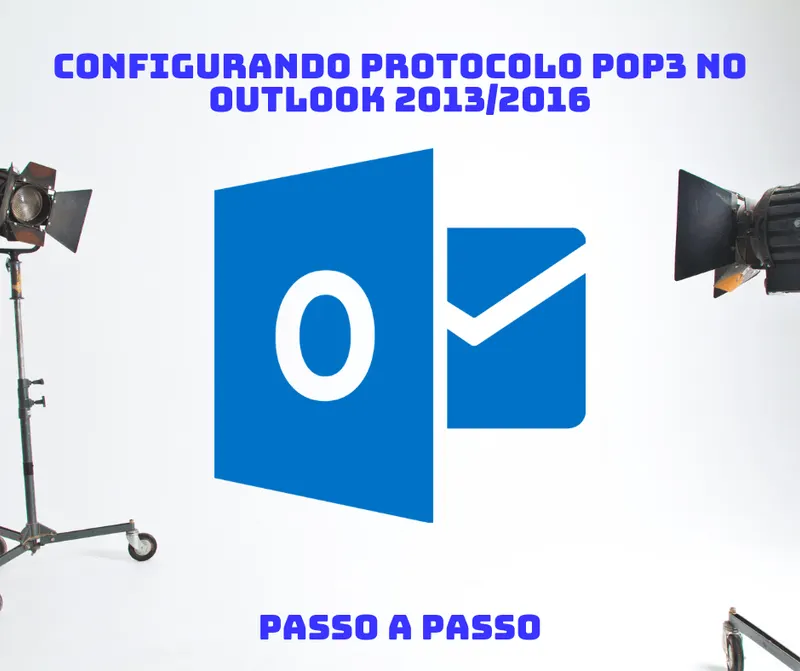 CONFIGURANDO PROTOCOLO POP3 NO OUTLOOK 2013/2016

O

PASSO A PASSO